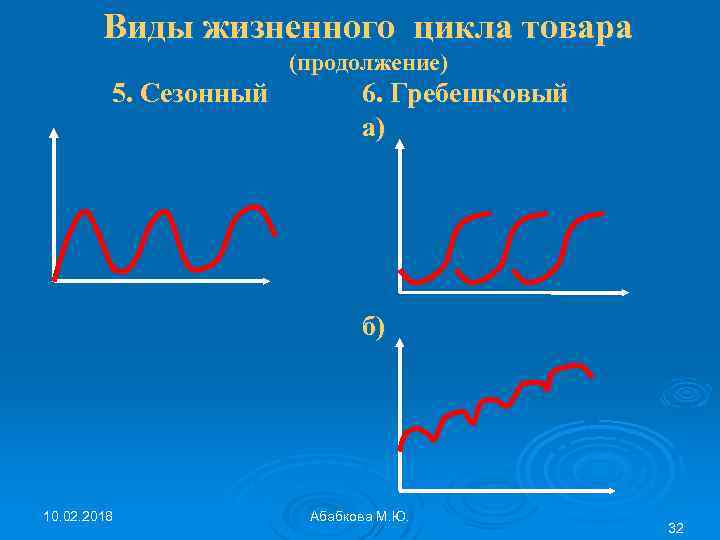 Виды жизненного цикла товара
(продолжение)

5. Сезонный

6. Гребешковый
а)

б)

10.02.2018

Абабкова М.Ю.

32